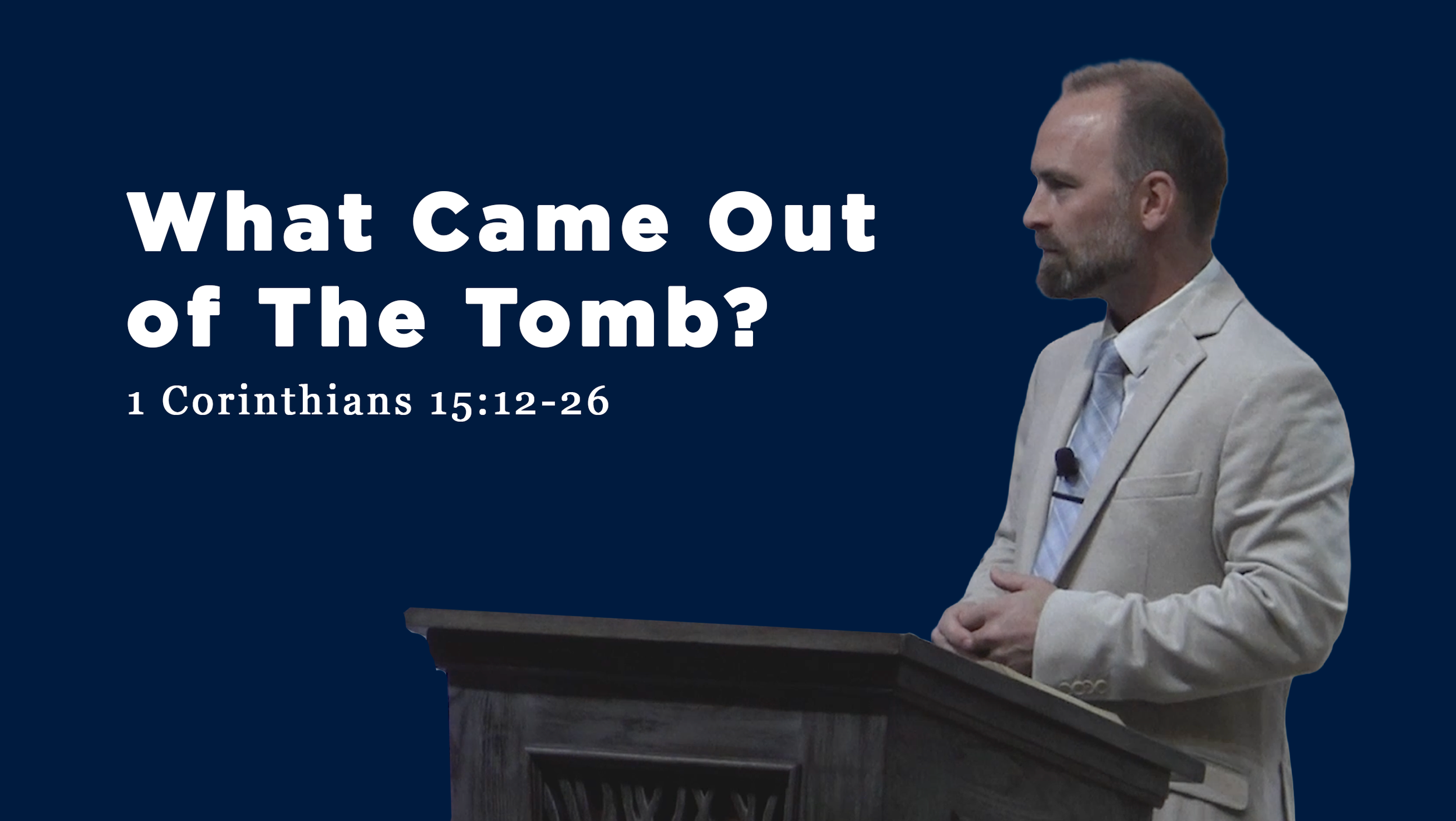 What Came Out of The Tomb?

1 Corinthians 15:12-26